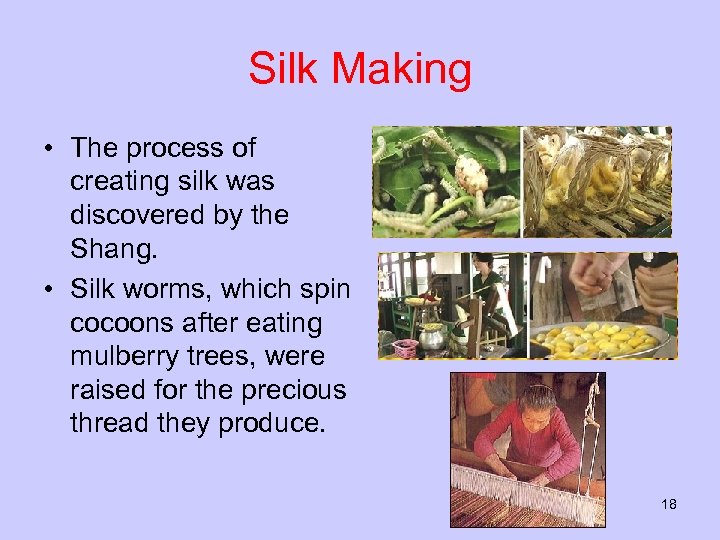 Silk Making

• The process of creating silk was discovered by the Shang.

• Silk worms, which spin cocoons after eating mulberry trees, were raised for the precious thread they produce.

18